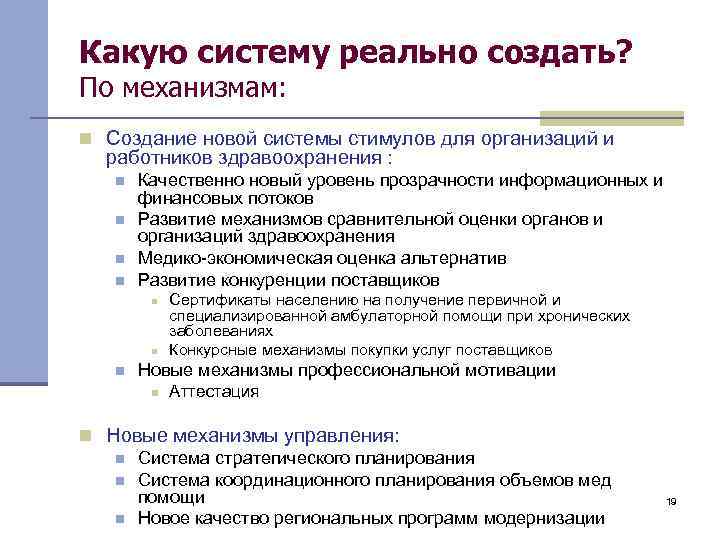 Какую систему реально создать?
По механизмам:

Создание новой системы стимулов для организаций и работников здравоохранения :

Качественно новый уровень прозрачности информационных и финансовых потоков

Развитие механизмов сравнительной оценки органов и организаций здравоохранения

Медико-экономическая оценка альтернатив

Развитие конкуренции поставщиков

Сертификаты населению на получение первичной и специализированной амбулаторной помощи при хронических заболеваниях

Конкурсные механизмы покупки услуг поставщиков

Новые механизмы профессиональной мотивации

Аттестация

Новые механизмы управления:

Система стратегического планирования

Система координационного планирования объемов мед помощи

Новое качество региональных программ модернизации

19